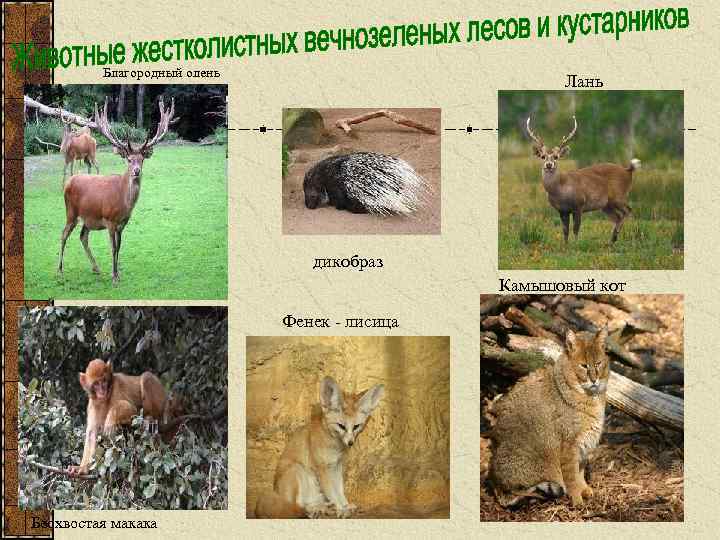 Животные жестколистных вечнозеленых лесов и кустарников

Благородный олень

Лань

дикобраз

Камышовый кот

Фенек - лисица

Бесхвостая макака